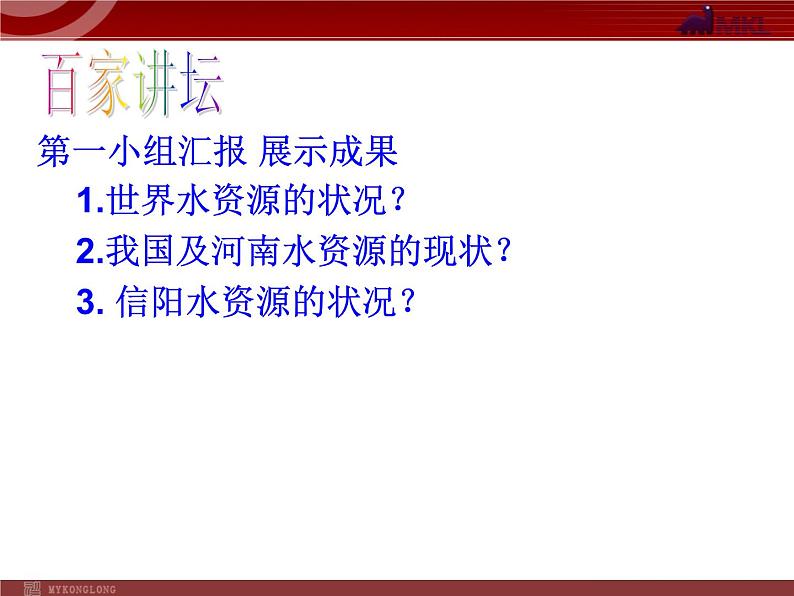 MKL

百家讲坛

第一小组汇报 展示成果

1.世界水资源的状况？

2.我国及河南水资源的现状？

3. 信阳水资源的状况？

MYKONGLONG